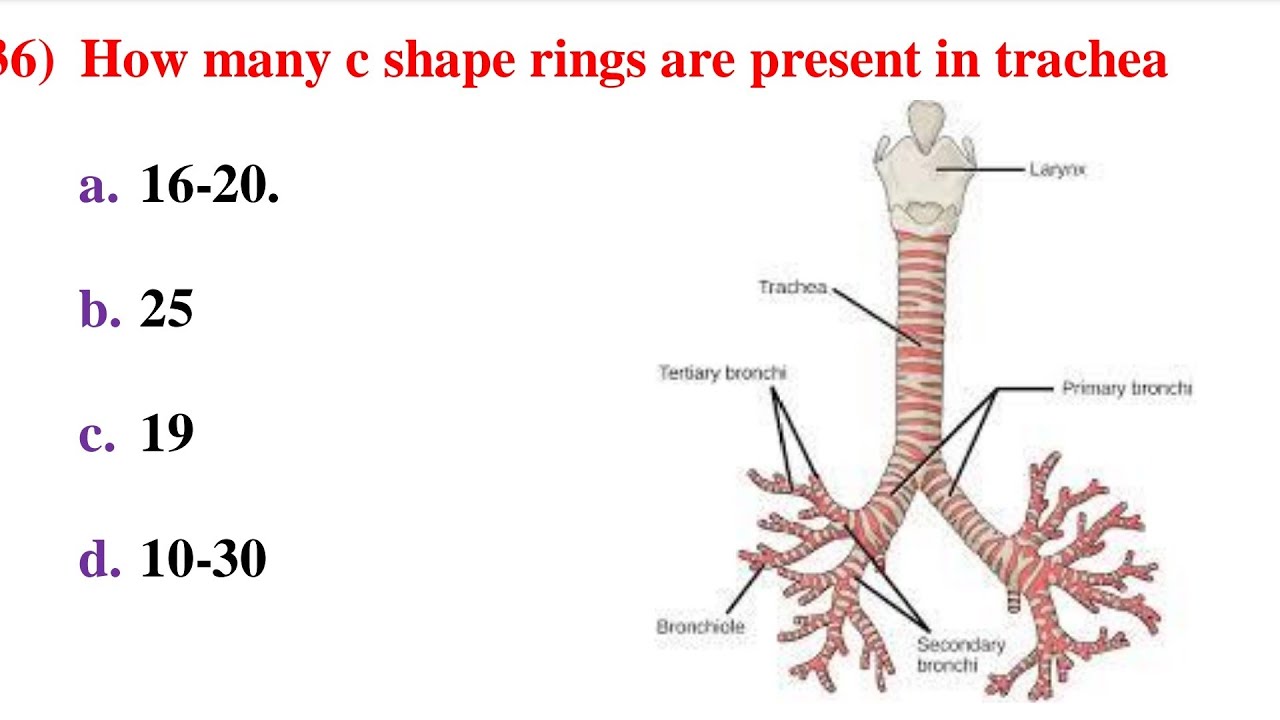 36) How many c shape rings are present in trachea

a. 16-20.

b. 25

c. 19

d. 10-30

Larynx

Trachea

Tertiary bronchi

Primary bronchi

Bronchiole

Secondary bronchi